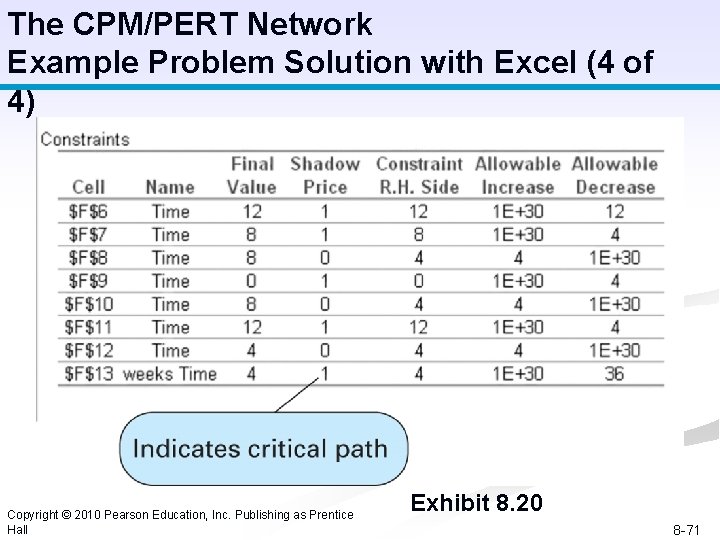 The CPM/PERT Network
Example Problem Solution with Excel (4 of 4)

Constraints

| Cell | Name | Final Value | Shadow Price | Constraint R.H. Side | Allowable Increase | Allowable Decrease |
|---|---|---|---|---|---|---|
| \$F\$6 | Time | 12 | 1 | 12 | 1E+30 | 12 |
| \$F\$7 | Time | 8 | 1 | 8 | 1E+30 | 4 |
| \$F\$8 | Time | 8 | 0 | 4 | 4 | 1E+30 |
| \$F\$9 | Time | 0 | 1 | 0 | 1E+30 | 4 |
| \$F\$10 | Time | 8 | 0 | 4 | 4 | 1E+30 |
| \$F\$11 | Time | 12 | 1 | 12 | 1E+30 | 4 |
| \$F\$12 | Time | 4 | 0 | 4 | 4 | 1E+30 |
| \$F\$13 | weeks Time | 4 | 1 | 4 | 1E+30 | 36 |

Indicates critical path

Exhibit 8.20

Copyright © 2010 Pearson Education, Inc. Publishing as Prentice Hall

8-71